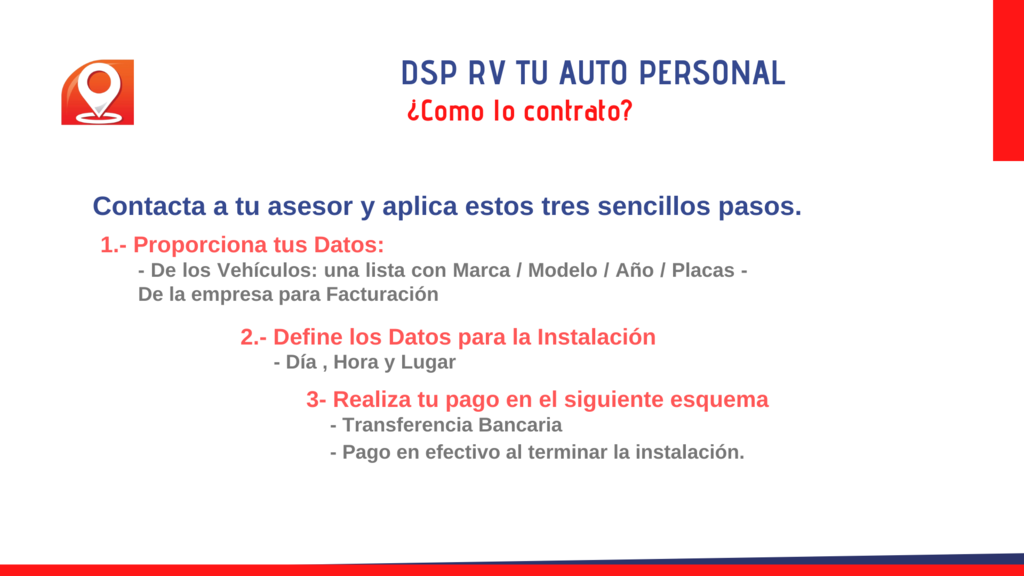 DSP RV TU AUTO PERSONAL
¿Como lo contrato?

Contacta a tu asesor y aplica estos tres sencillos pasos.

1.- Proporciona tus Datos:
- De los Vehículos: una lista con Marca / Modelo / Año / Placas - De la empresa para Facturación

2.- Define los Datos para la Instalación
- Día , Hora y Lugar

3- Realiza tu pago en el siguiente esquema
- Transferencia Bancaria
- Pago en efectivo al terminar la instalación.